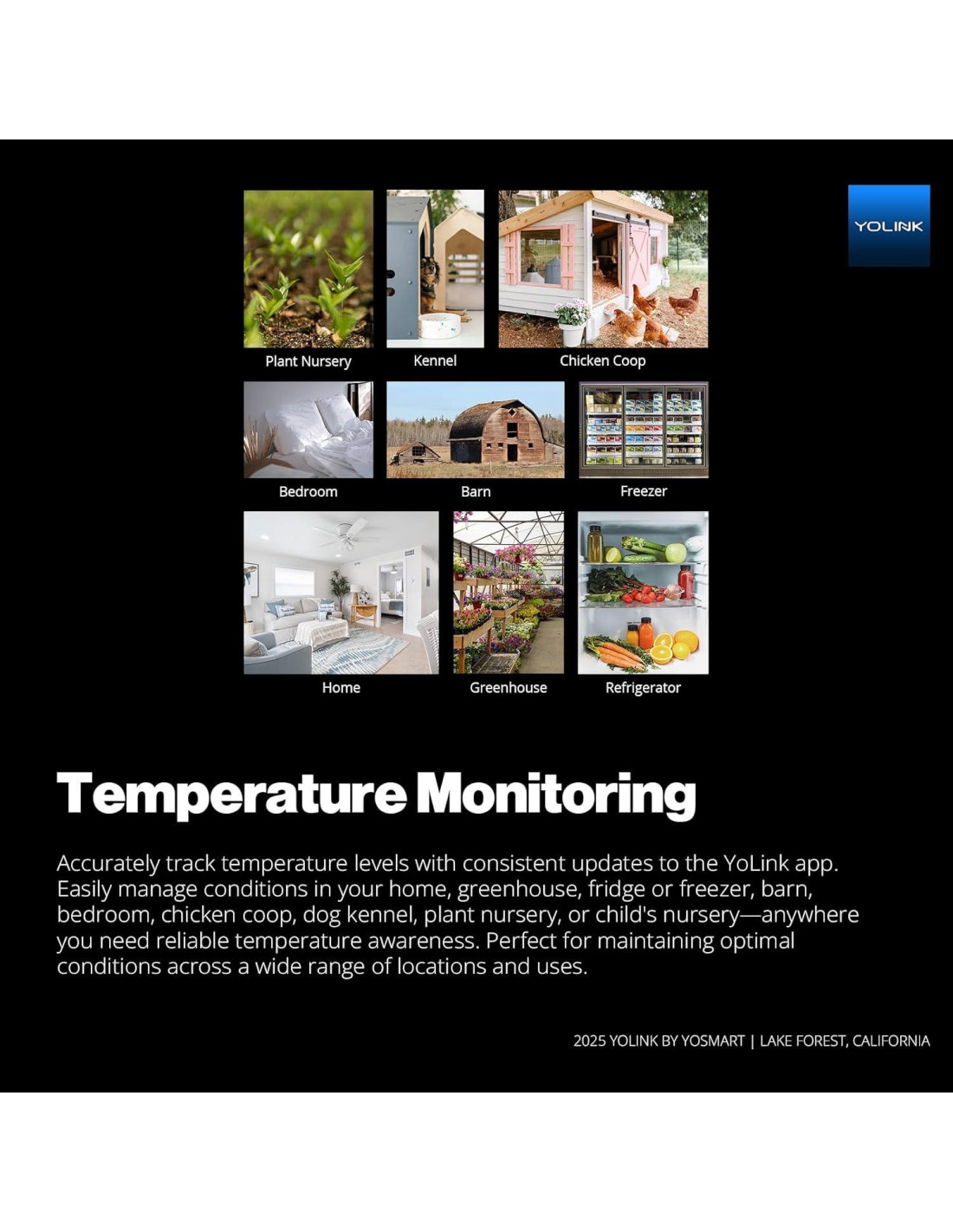 YOLINK

Plant Nursery
Kennel
Chicken Coop
Bedroom
Barn
Freezer
Home
Greenhouse
Refrigerator

Temperature Monitoring

Accurately track temperature levels with consistent updates to the YoLink app. Easily manage conditions in your home, greenhouse, fridge or freezer, barn, bedroom, chicken coop, dog kennel, plant nursery, or child's nursery—anywhere you need reliable temperature awareness. Perfect for maintaining optimal conditions across a wide range of locations and uses.

2025 YOLINK BY YOSMART | LAKE FOREST, CALIFORNIA